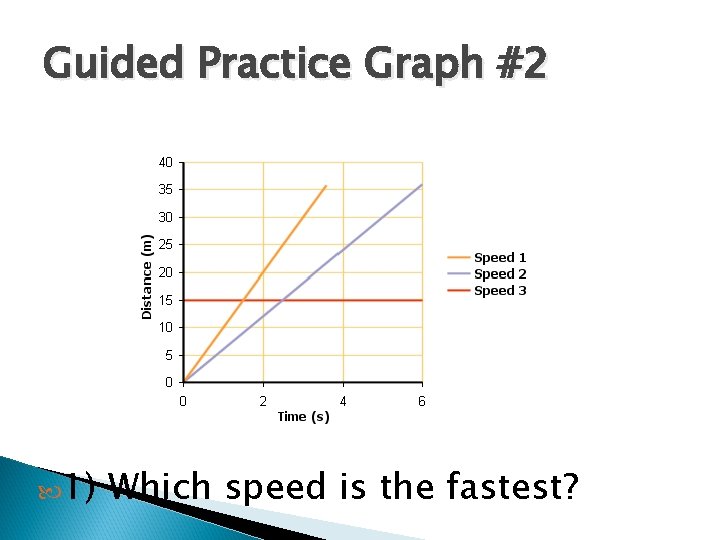 Guided Practice Graph #2

40
35
30
25
20
15
10
5
0

Distance (m)

0
2
4
6

Time (s)

Speed 1
Speed 2
Speed 3

1) Which speed is the fastest?